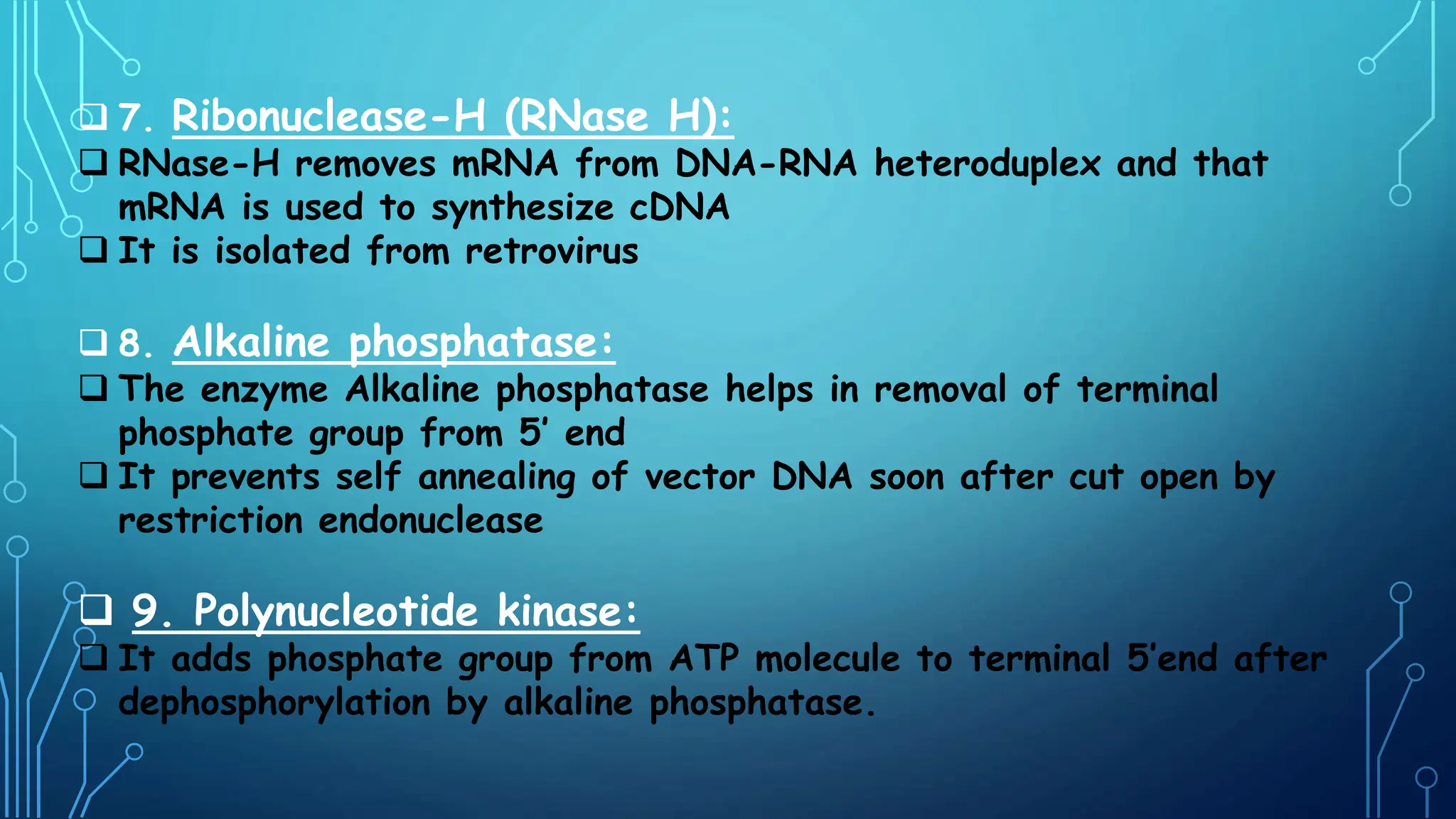 ❑ 7. Ribonuclease-H (RNase H):

❑ RNase-H removes mRNA from DNA-RNA heteroduplex and that mRNA is used to synthesize cDNA

❑ It is isolated from retrovirus

❑ 8. Alkaline phosphatase:

❑ The enzyme Alkaline phosphatase helps in removal of terminal phosphate group from 5' end

❑ It prevents self annealing of vector DNA soon after cut open by restriction endonuclease

❑ 9. Polynucleotide kinase:

❑ It adds phosphate group from ATP molecule to terminal 5'end after dephosphorylation by alkaline phosphatase.